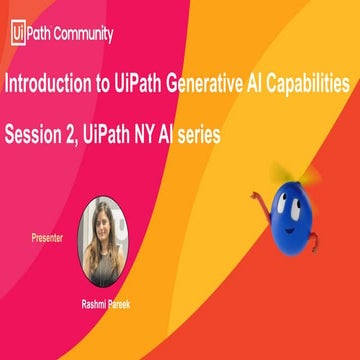 UiPath Community

Introduction to UiPath Generative AI Capabilities

Session 2, UiPath NY AI series

Presenter

Rashmi Pareek